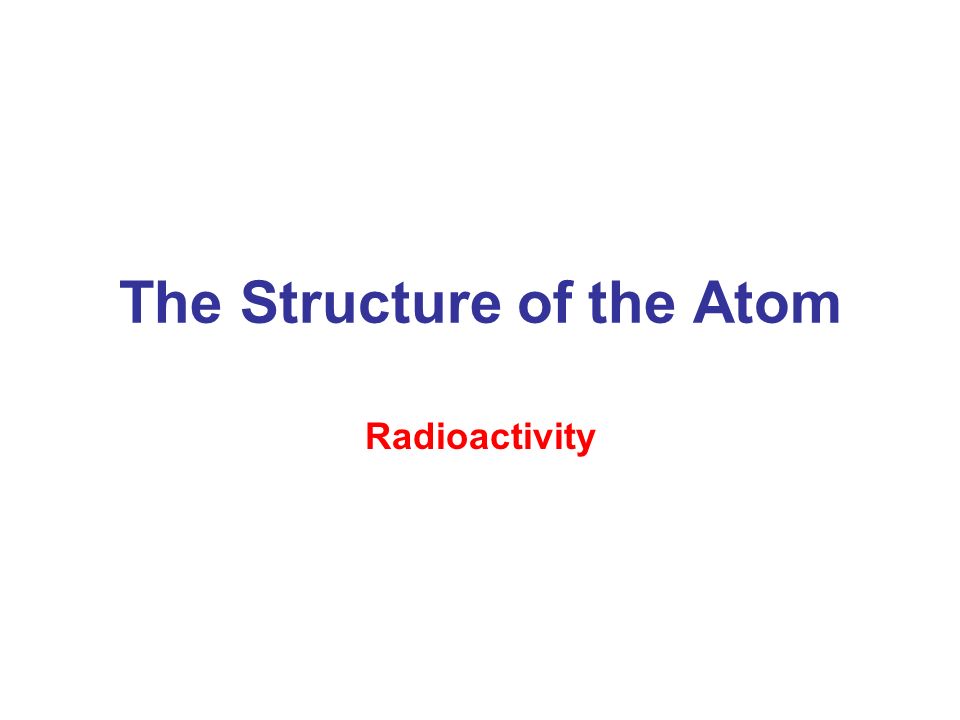 The Structure of the Atom

Radioactivity